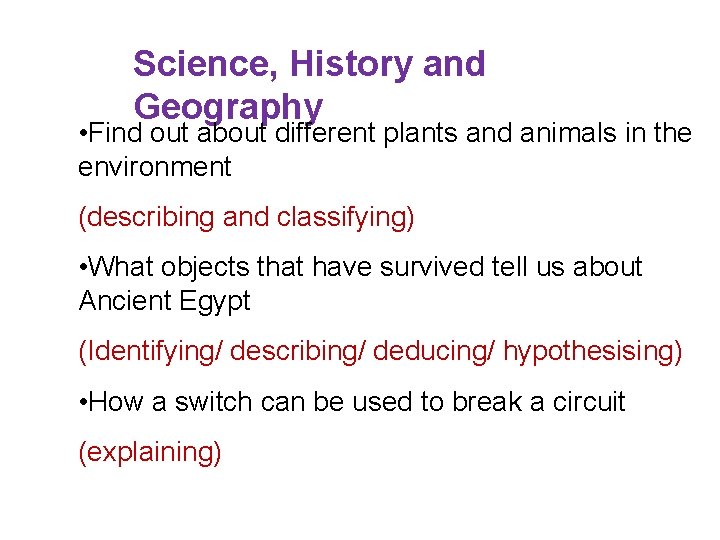 Science, History and Geography

•Find out about different plants and animals in the environment

(describing and classifying)

•What objects that have survived tell us about Ancient Egypt

(Identifying/ describing/ deducing/ hypothesising)

•How a switch can be used to break a circuit

(explaining)